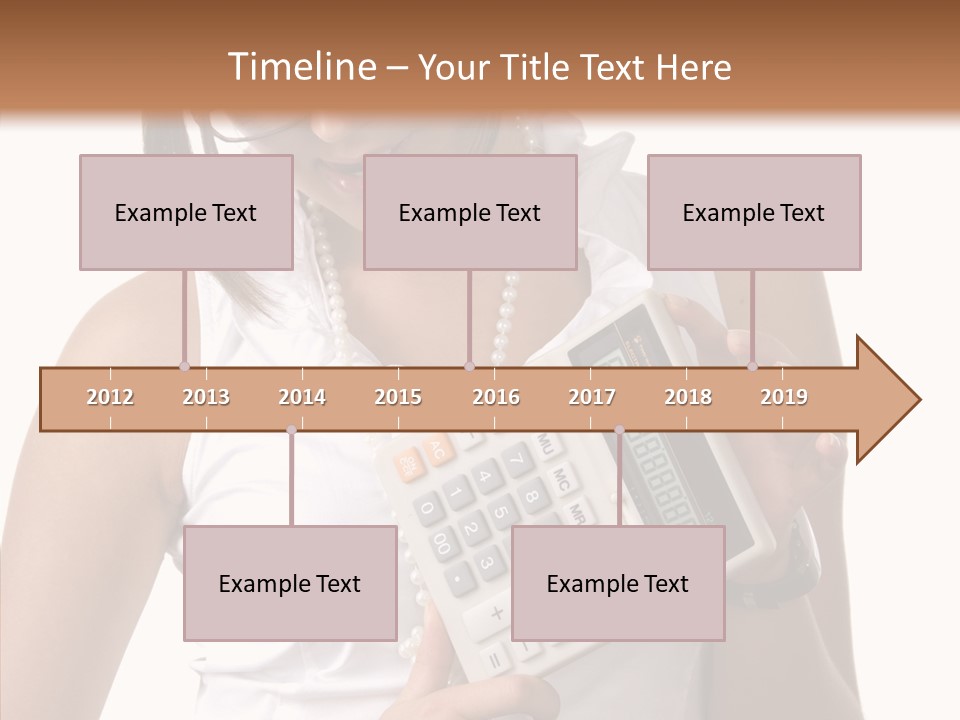 Timeline – Your Title Text Here

Example Text

Example Text

Example Text

2012 2013 2014 2015 2016 2017 2018 2019

Example Text

Example Text